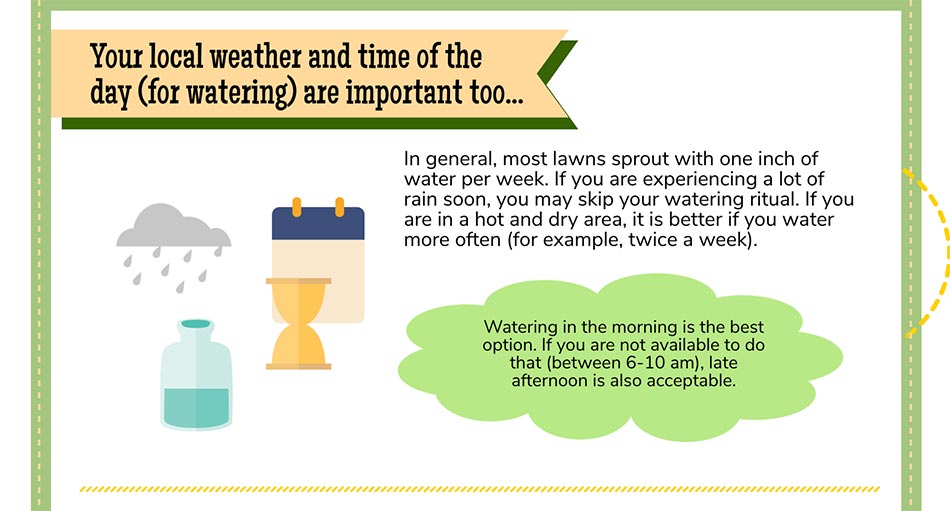 Your local weather and time of the day (for watering) are important too...

In general, most lawns sprout with one inch of water per week. If you are experiencing a lot of rain soon, you may skip your watering ritual. If you are in a hot and dry area, it is better if you water more often (for example, twice a week).

Watering in the morning is the best option. If you are not available to do that (between 6-10 am), late afternoon is also acceptable.